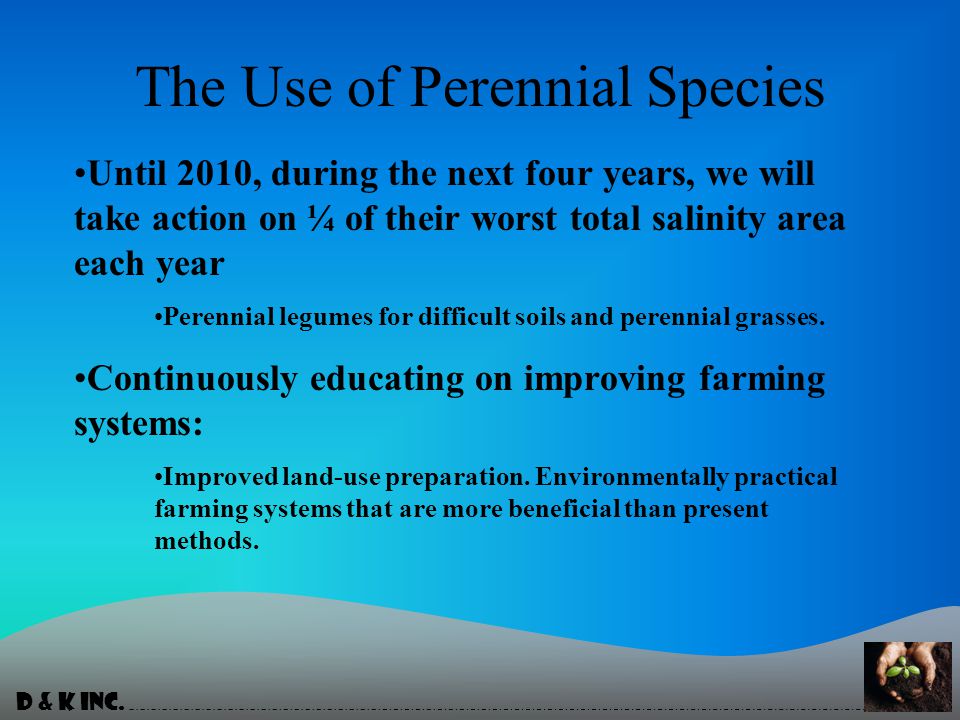 The Use of Perennial Species

•Until 2010, during the next four years, we will take action on ¼ of their worst total salinity area each year

•Perennial legumes for difficult soils and perennial grasses.

•Continuously educating on improving farming systems:

•Improved land-use preparation. Environmentally practical farming systems that are more beneficial than present methods.

D & K INC.